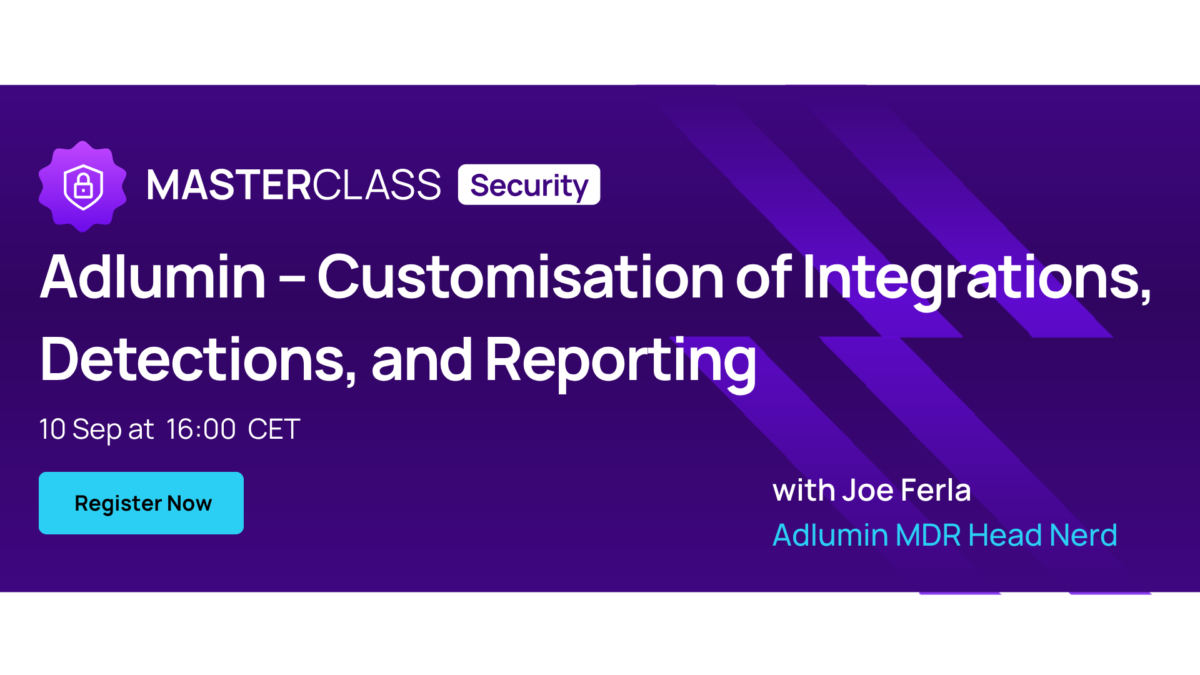 MASTERCLASS Security

Adlumin – Customisation of Integrations, Detections, and Reporting

10 Sep at 16:00 CET

Register Now

with Joe Ferla
Adlumin MDR Head Nerd